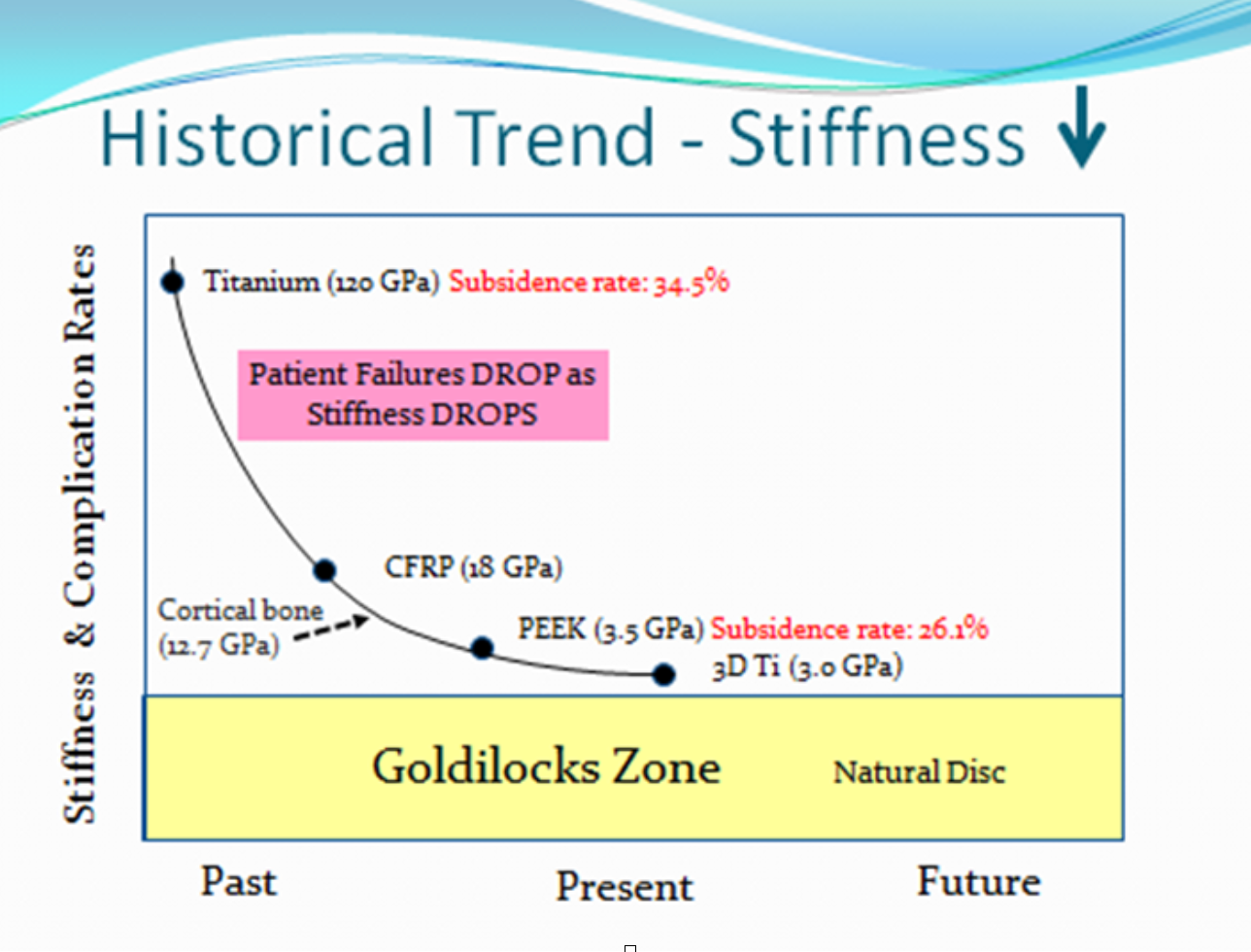 Historical Trend - Stiffness ↓

Stiffness & Complication Rates

Titanium (120 GPa) Subsidence rate: 34.5%

Patient Failures DROP as Stiffness DROPS

CFRP (18 GPa)

Cortical bone (12.7 GPa)

PEEK (3.5 GPa) Subsidence rate: 26.1%

3D Ti (3.0 GPa)

Goldilocks Zone

Natural Disc

Past

Present

Future